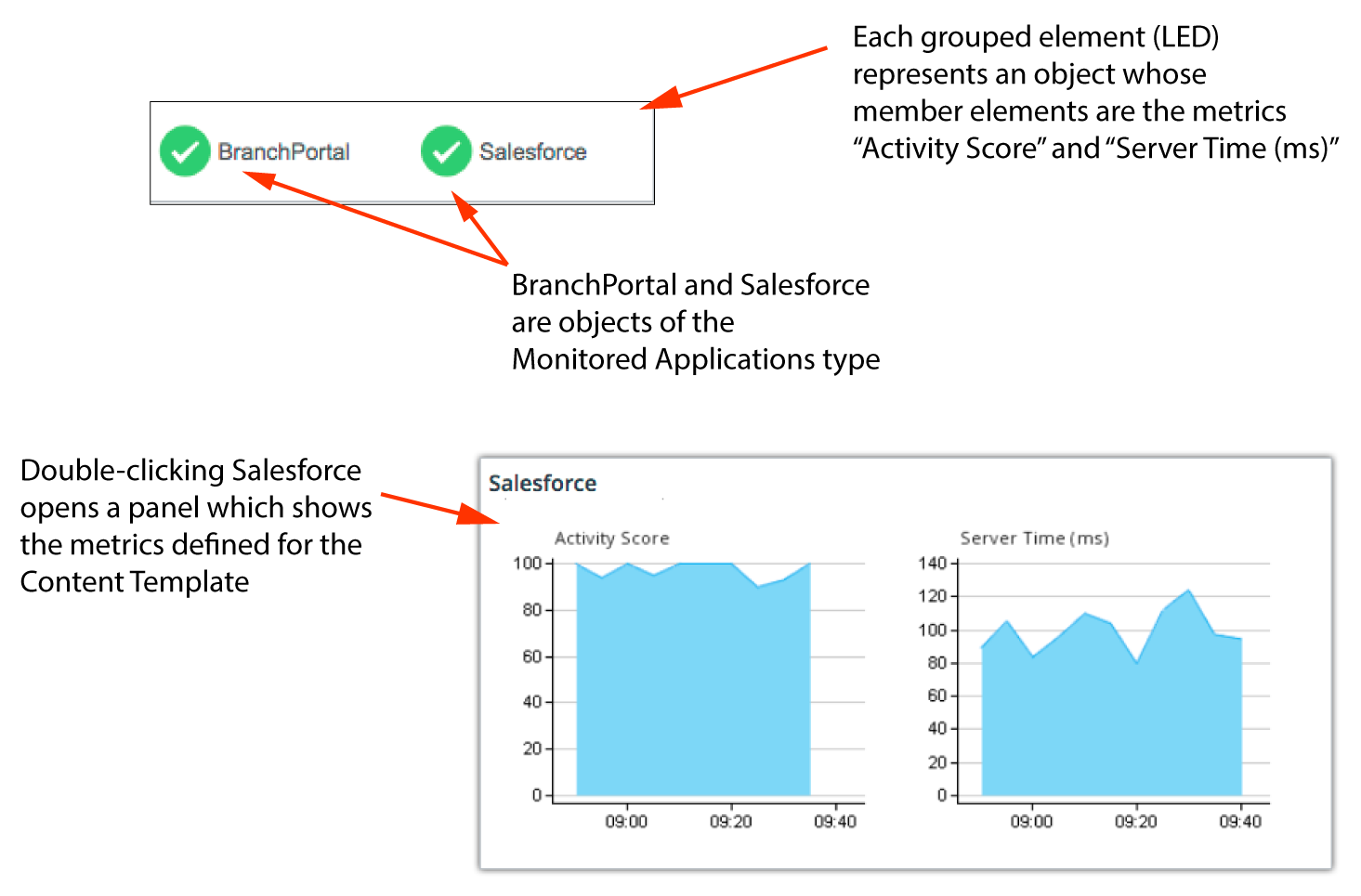 Each grouped element (LED) represents an object whose member elements are the metrics “Activity Score” and “Server Time (ms)”

BranchPortal

Salesforce

BranchPortal and Salesforce are objects of the Monitored Applications type

Double-clicking Salesforce opens a panel which shows the metrics defined for the Content Template

Salesforce

Activity Score

100
80
60
40
20
0

09:00 09:20 09:40

Server Time (ms)

140
120
100
80
60
40
20
0

09:00 09:20 09:40